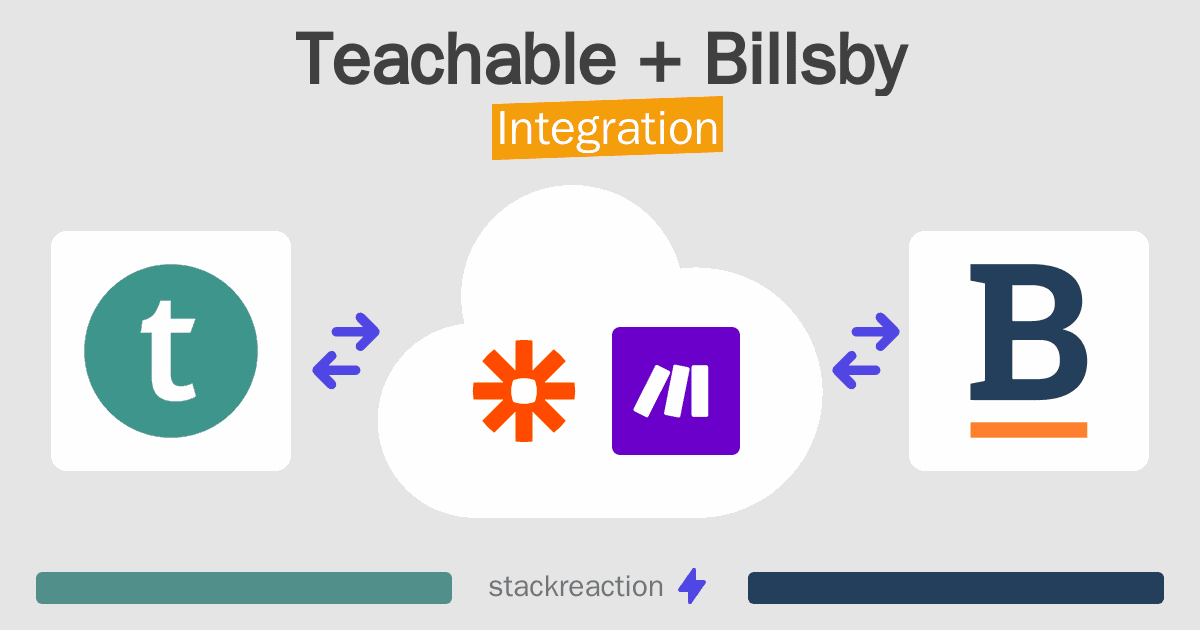 Teachable + Billsby
Integration

t

B

stackreaction